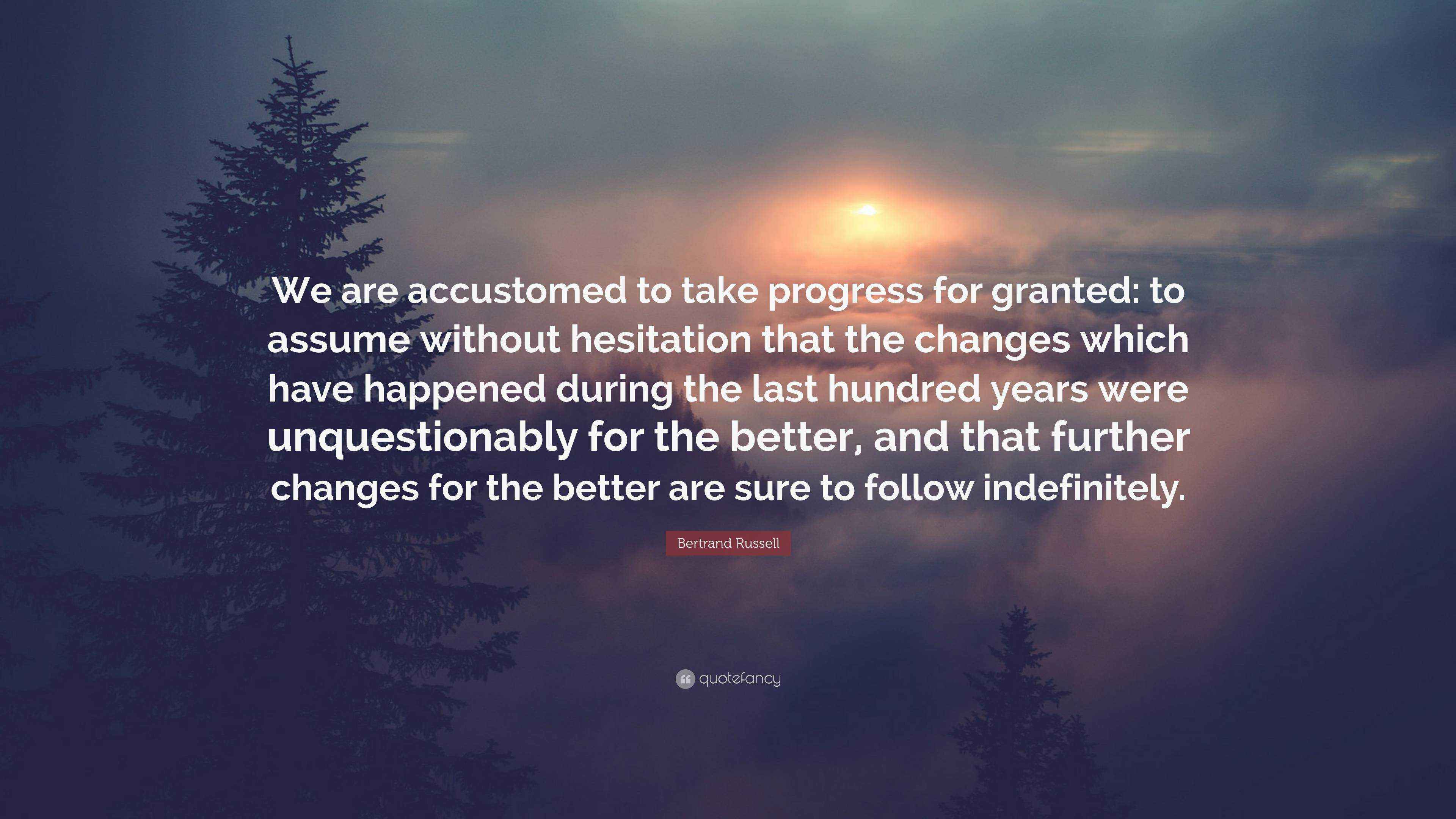 We are accustomed to take progress for granted: to assume without hesitation that the changes which have happened during the last hundred years were unquestionably for the better, and that further changes for the better are sure to follow indefinitely.

Bertrand Russell

quotefancy